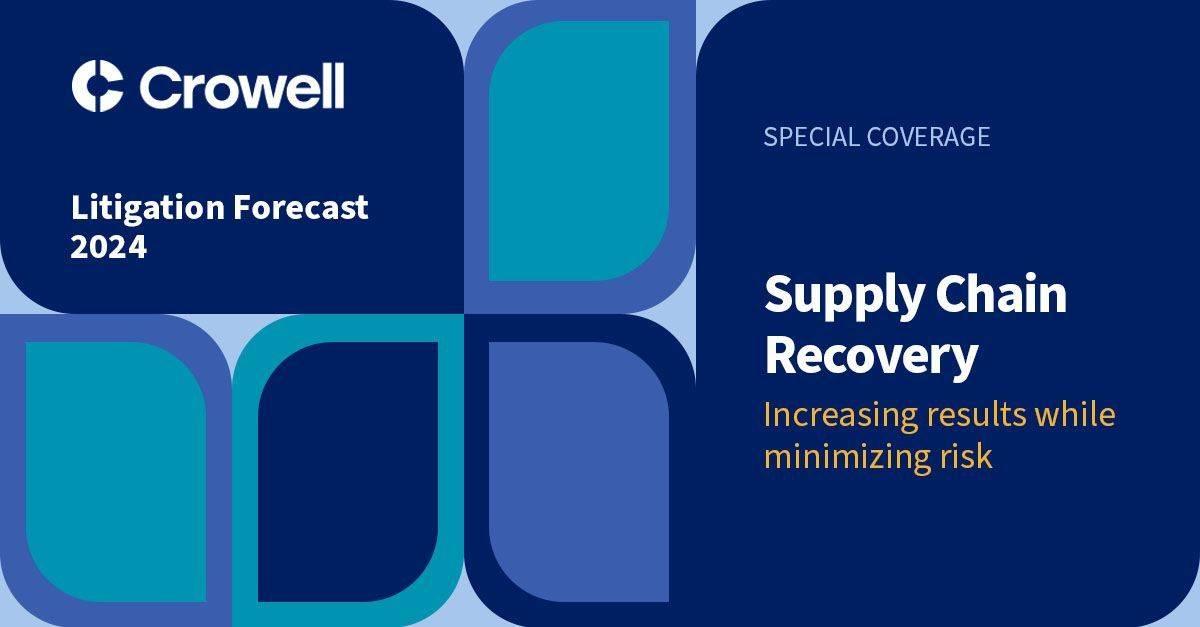 Crowell

Litigation Forecast 2024

SPECIAL COVERAGE

Supply Chain Recovery

Increasing results while minimizing risk